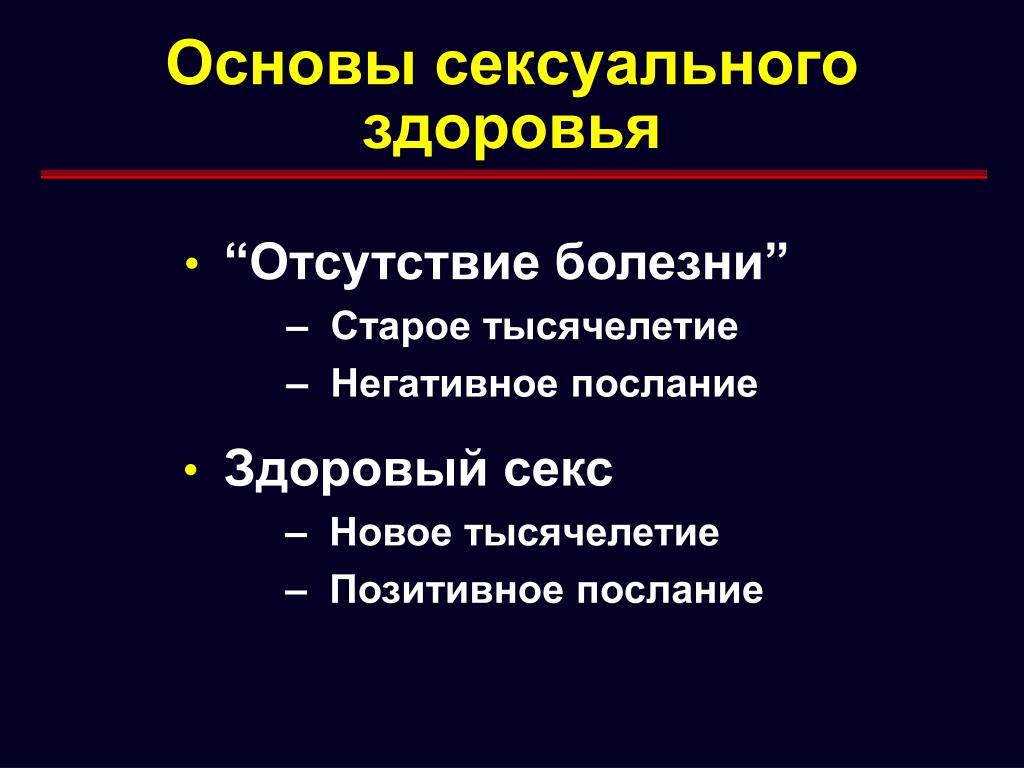 Основы сексуального здоровья

• “Отсутствие болезни”
– Старое тысячелетие
– Негативное послание
• Здоровый секс
– Новое тысячелетие
– Позитивное послание